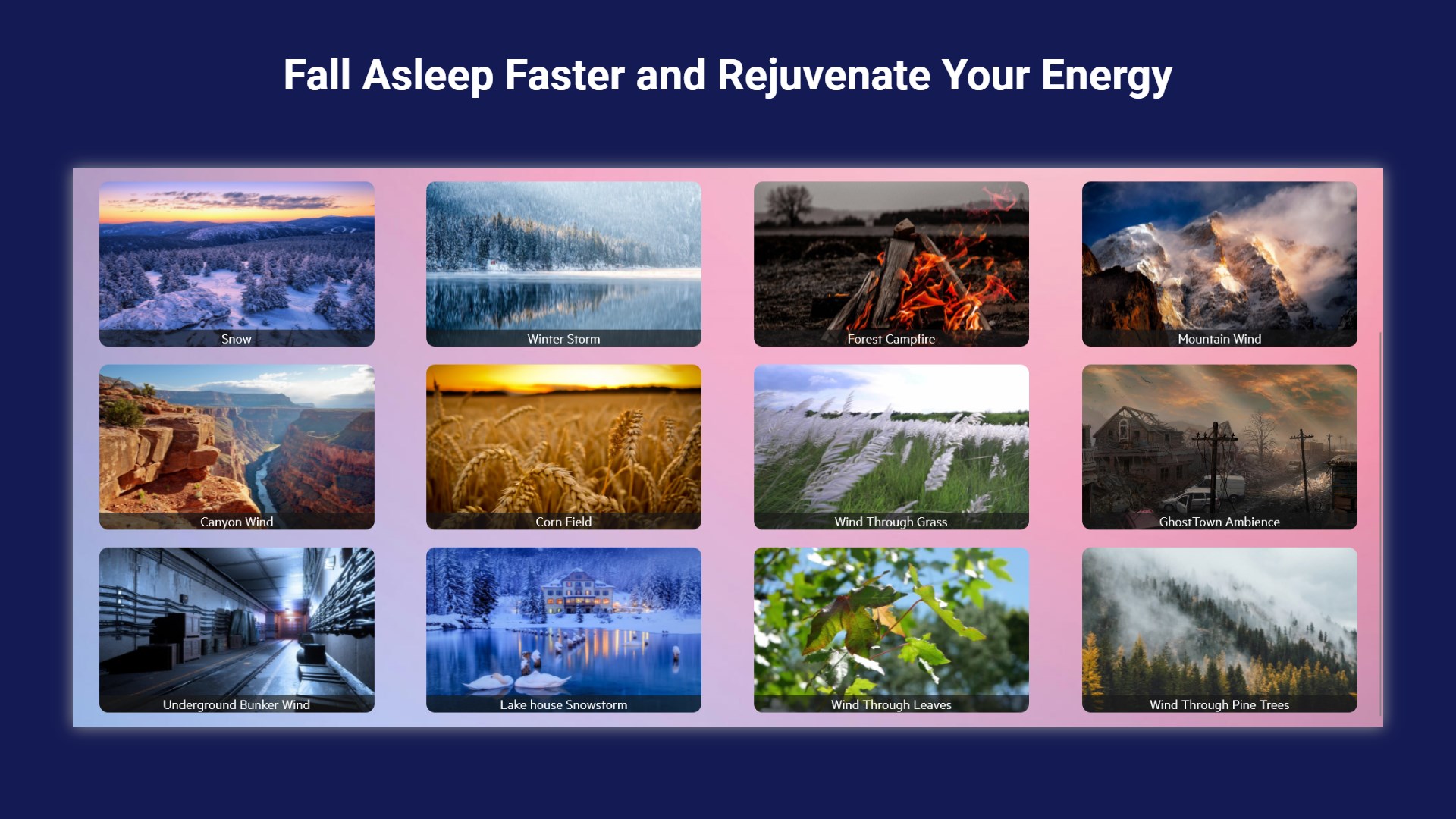 Fall Asleep Faster and Rejuvenate Your Energy

Snow

Winter Storm

Forest Campfire

Mountain Wind

Canyon Wind

Corn Field

Wind Through Grass

GhostTown Ambience

Underground Bunker Wind

Lake house Snowstorm

Wind Through Leaves

Wind Through Pine Trees